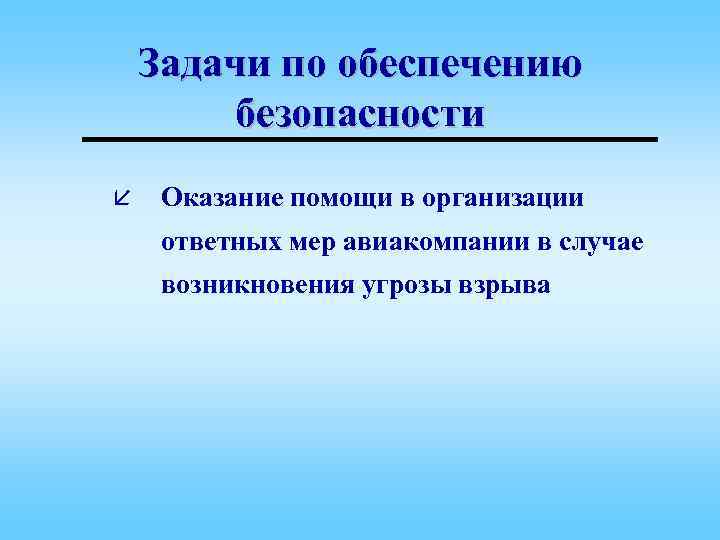 Задачи по обеспечению безопасности

Оказание помощи в организации ответных мер авиакомпании в случае возникновения угрозы взрыва